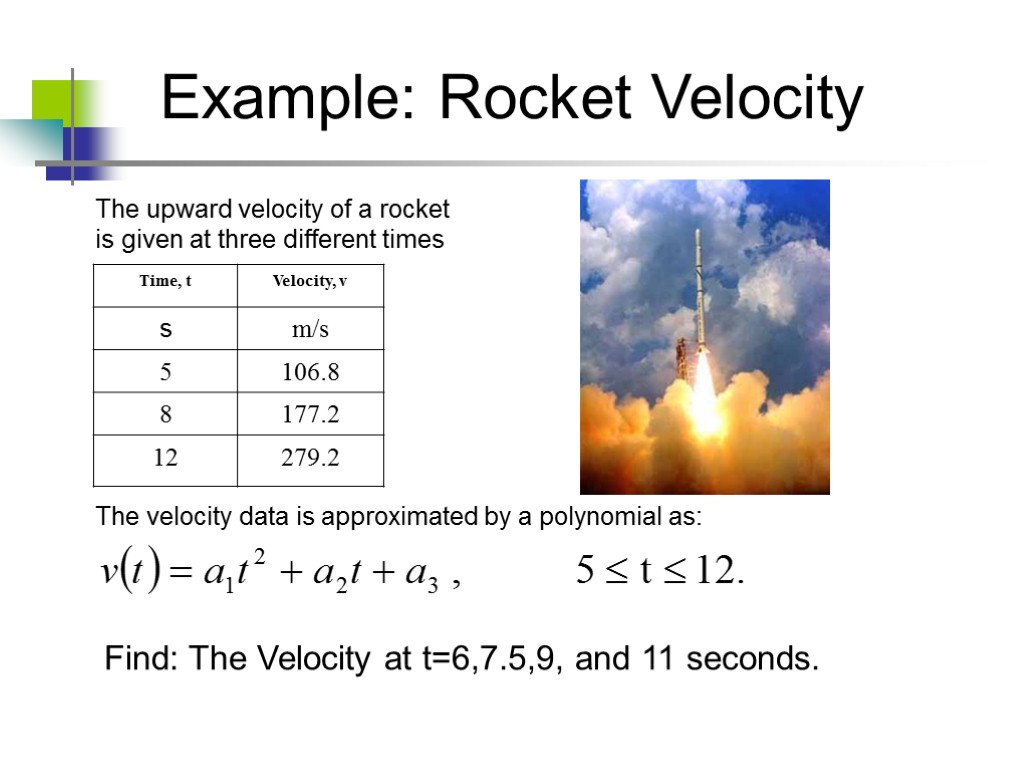 Example: Rocket Velocity

The upward velocity of a rocket is given at three different times

| Time, t | Velocity, v |
|---|---|
| s | m/s |
| 5 | 106.8 |
| 8 | 177.2 |
| 12 | 279.2 |

The velocity data is approximated by a polynomial as:

$v(t) = a_1 t^2 + a_2 t + a_3$ , $5 \le t \le 12.$

Find: The Velocity at t=6,7.5,9, and 11 seconds.